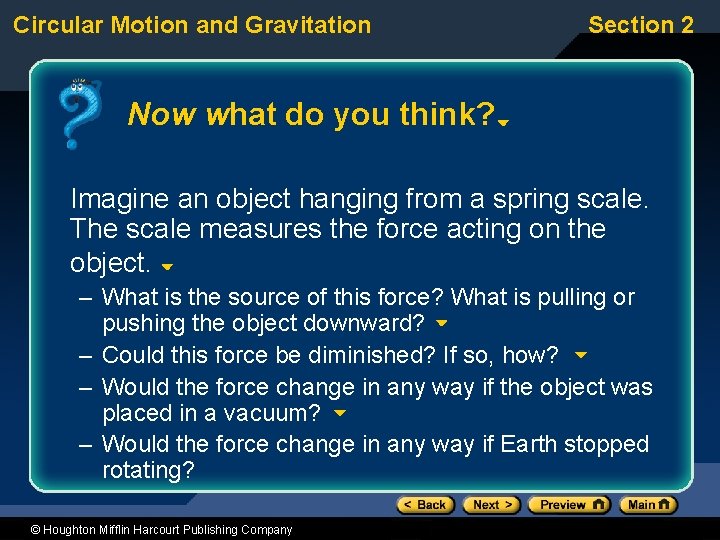 Circular Motion and Gravitation

Section 2

Now what do you think?

Imagine an object hanging from a spring scale. The scale measures the force acting on the object.

– What is the source of this force? What is pulling or pushing the object downward?
– Could this force be diminished? If so, how?
– Would the force change in any way if the object was placed in a vacuum?
– Would the force change in any way if Earth stopped rotating?

< Back
Next >
Preview
Main

© Houghton Mifflin Harcourt Publishing Company